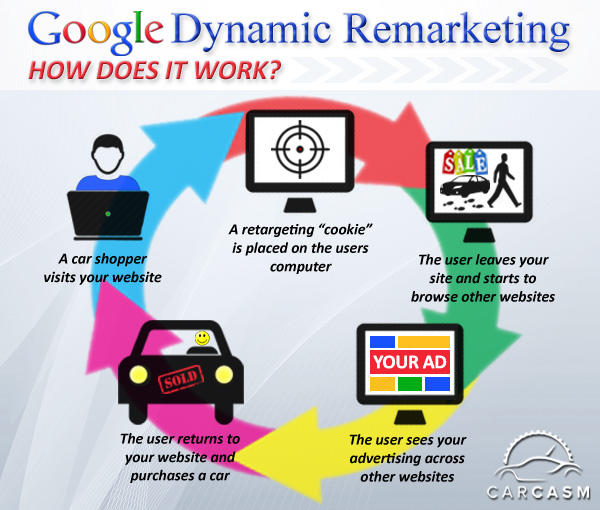 Google Dynamic Remarketing
HOW DOES IT WORK?

A car shopper visits your website

A retargeting "cookie" is placed on the users computer

SALE

The user leaves your site and starts to browse other websites

YOUR AD

The user sees your advertising across other websites

SOLD

The user returns to your website and purchases a car

CARCASM